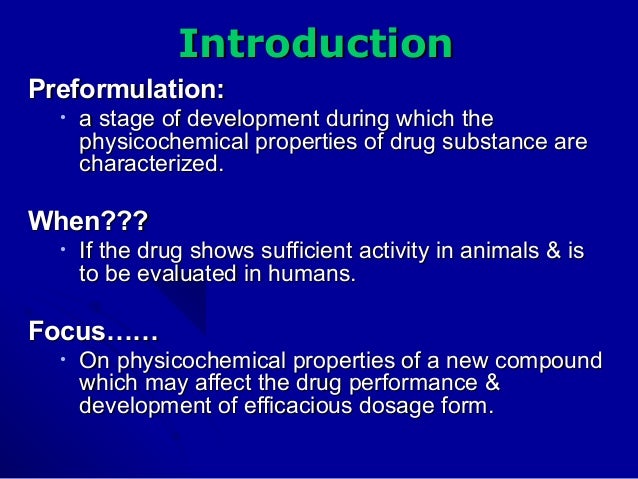 Introduction

Preformulation:

• a stage of development during which the physicochemical properties of drug substance are characterized.

When???

• If the drug shows sufficient activity in animals & is to be evaluated in humans.

Focus……

• On physicochemical properties of a new compound which may affect the drug performance & development of efficacious dosage form.